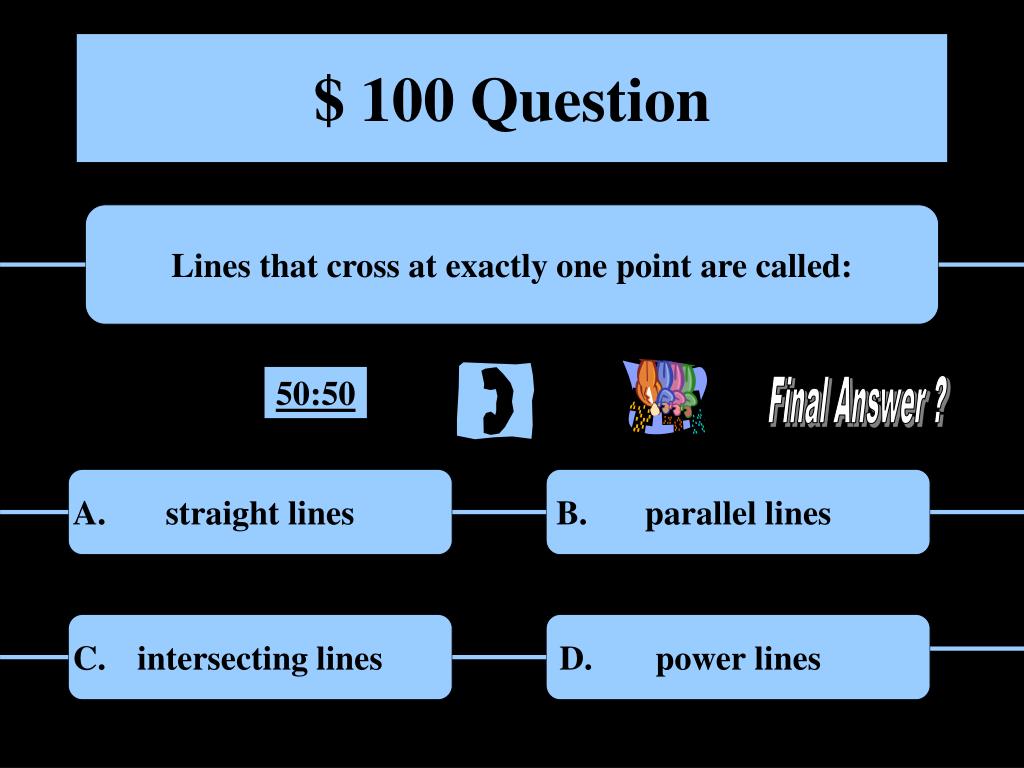 $ 100 Question

Lines that cross at exactly one point are called:

50:50

Final Answer ?

A. straight lines

B. parallel lines

C. intersecting lines

D. power lines